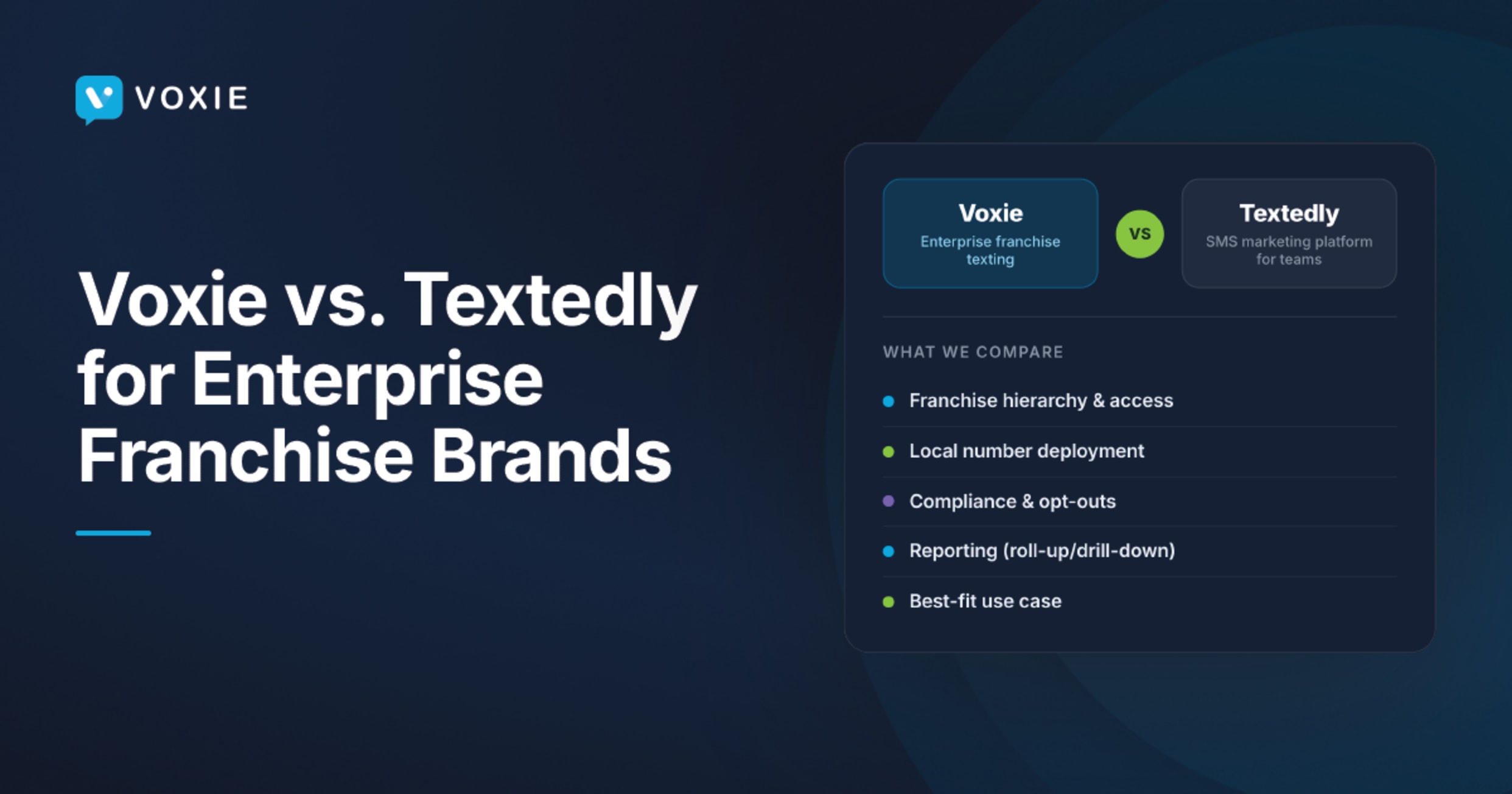 VOXIE

Voxie vs. Textedly for Enterprise Franchise Brands

Voxie
Enterprise franchise texting

VS

Textedly
SMS marketing platform for teams

WHAT WE COMPARE

Franchise hierarchy & access

Local number deployment

Compliance & opt-outs

Reporting (roll-up/drill-down)

Best-fit use case